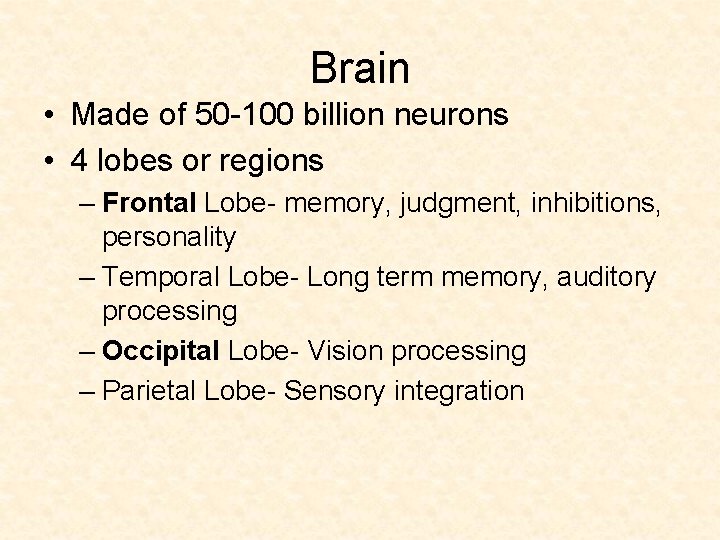 Brain

• Made of 50-100 billion neurons
• 4 lobes or regions
– Frontal Lobe- memory, judgment, inhibitions, personality
– Temporal Lobe- Long term memory, auditory processing
– Occipital Lobe- Vision processing
– Parietal Lobe- Sensory integration